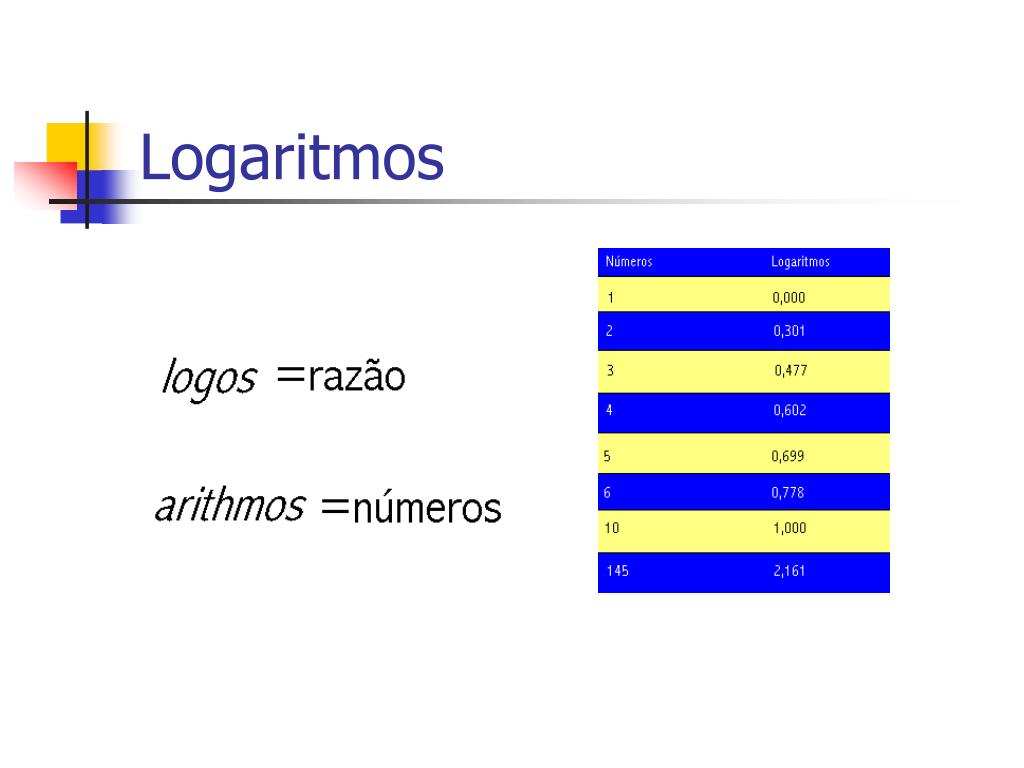 Logaritmos

logos =razão

arithmos =números

| Números | Logaritmos |
|---|---|
| 1 | 0,000 |
| 2 | 0,301 |
| 3 | 0,477 |
| 4 | 0,602 |
| 5 | 0,699 |
| 6 | 0,778 |
| 10 | 1,000 |
| 145 | 2,161 |